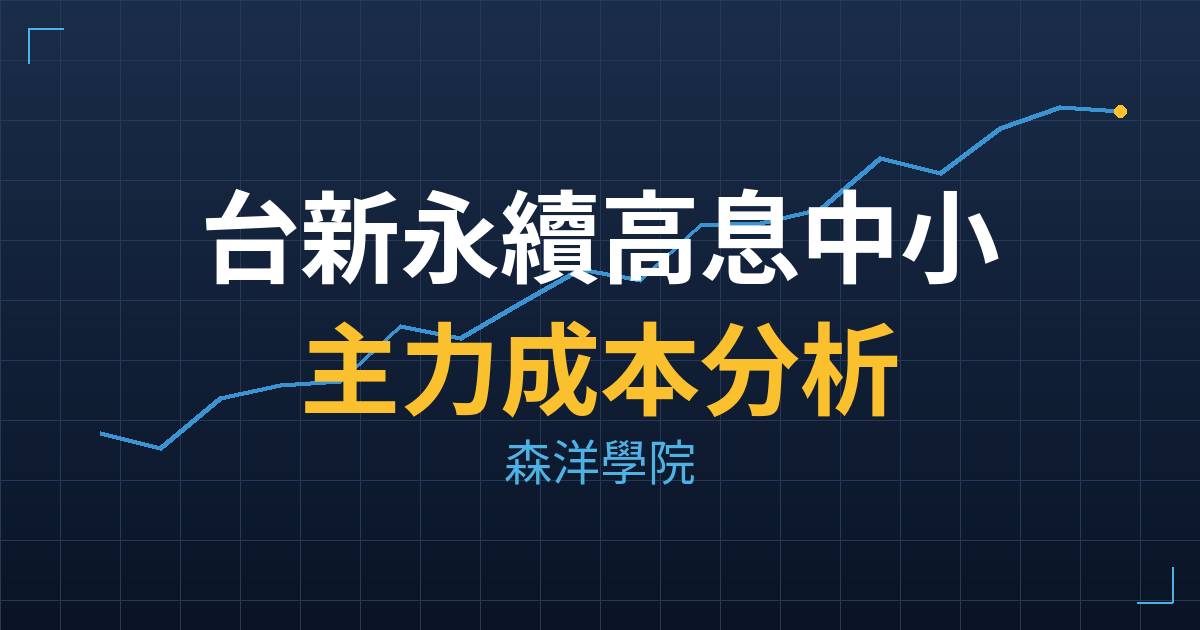 台新永續高息中小
主力成本分析
森洋學院